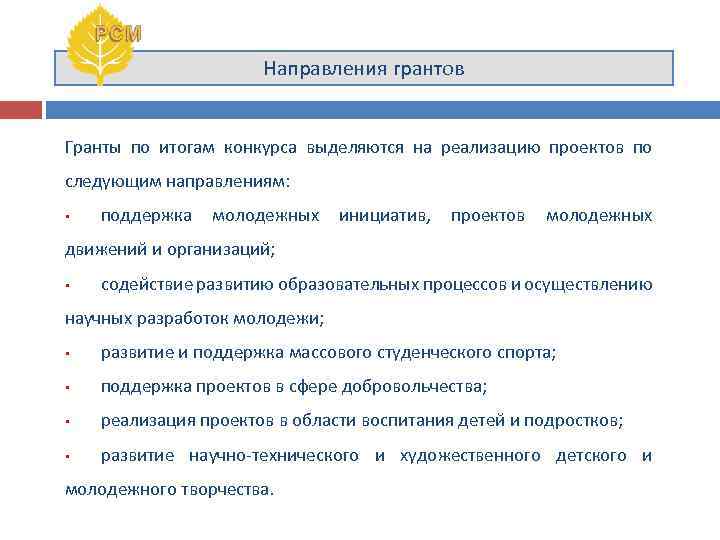 РСМ

Направления грантов

Гранты по итогам конкурса выделяются на реализацию проектов по следующим направлениям:

▪ поддержка молодежных инициатив, проектов молодежных движений и организаций;

▪ содействие развитию образовательных процессов и осуществлению научных разработок молодежи;

▪ развитие и поддержка массового студенческого спорта;

▪ поддержка проектов в сфере добровольчества;

▪ реализация проектов в области воспитания детей и подростков;

▪ развитие научно-технического и художественного детского и молодежного творчества.